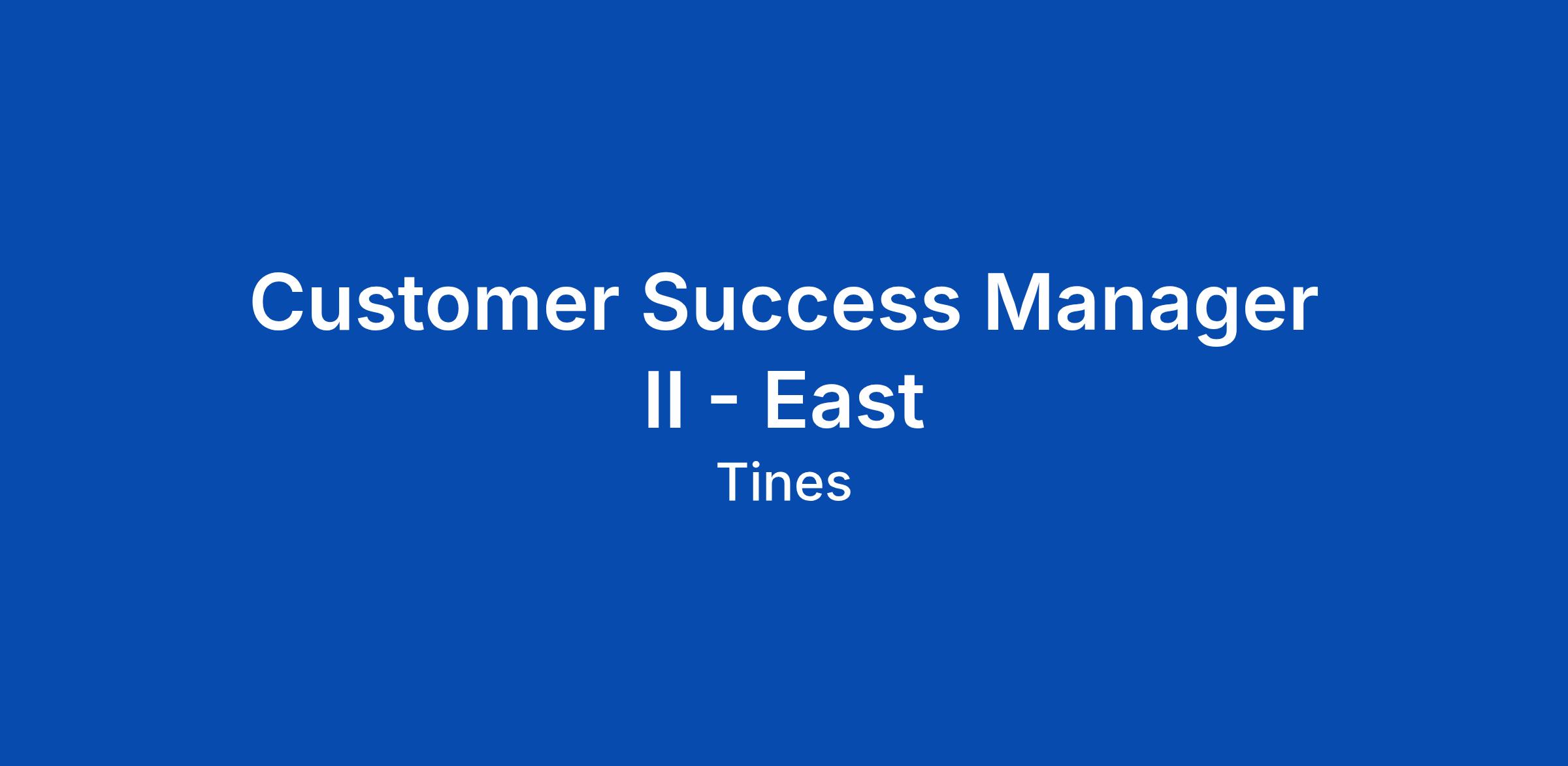 Customer Success Manager II - East

Tines